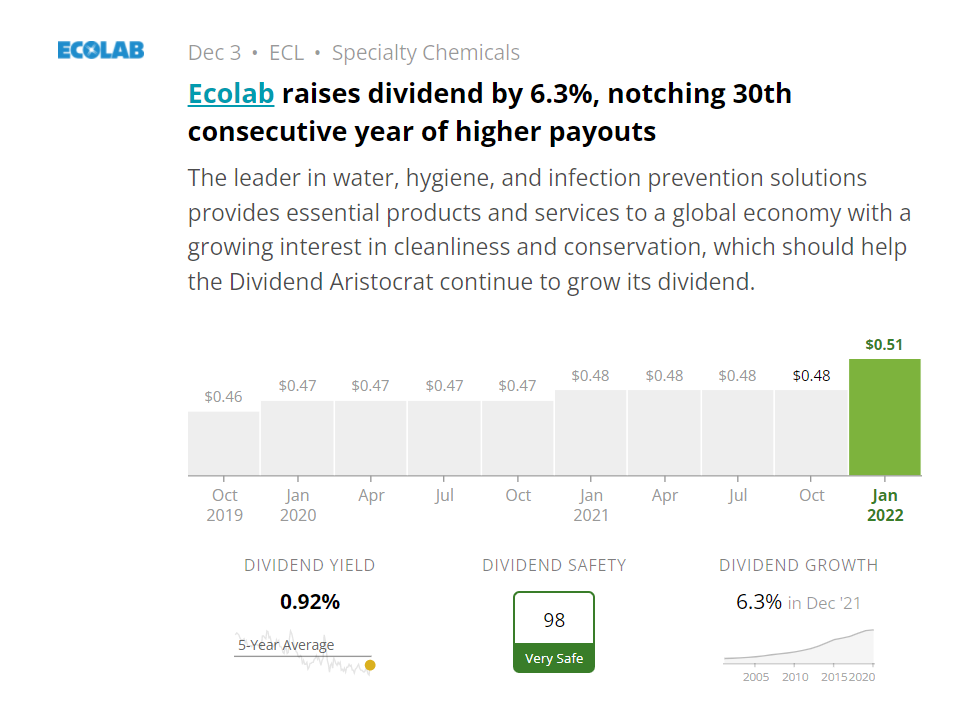 ECOLAB

Dec 3 • ECL • Specialty Chemicals

Ecolab raises dividend by 6.3%, notching 30th consecutive year of higher payouts

The leader in water, hygiene, and infection prevention solutions provides essential products and services to a global economy with a growing interest in cleanliness and conservation, which should help the Dividend Aristocrat continue to grow its dividend.

$0.46 $0.47 $0.47 $0.47 $0.47 $0.48 $0.48 $0.48 $0.48 $0.51

Oct 2019 Jan 2020 Apr Jul Oct Jan 2021 Apr Jul Oct Jan 2022

DIVIDEND YIELD

0.92%

5-Year Average

DIVIDEND SAFETY

98

Very Safe

DIVIDEND GROWTH

6.3% in Dec '21

2005 2010 2015 2020